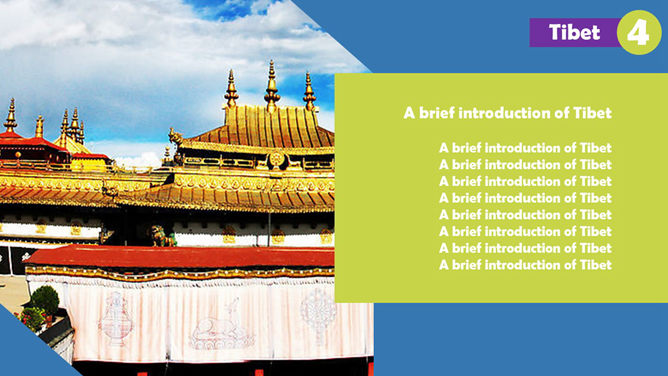 Tibet 4

A brief introduction of Tibet

A brief introduction of Tibet
A brief introduction of Tibet
A brief introduction of Tibet
A brief introduction of Tibet
A brief introduction of Tibet
A brief introduction of Tibet
A brief introduction of Tibet
A brief introduction of Tibet